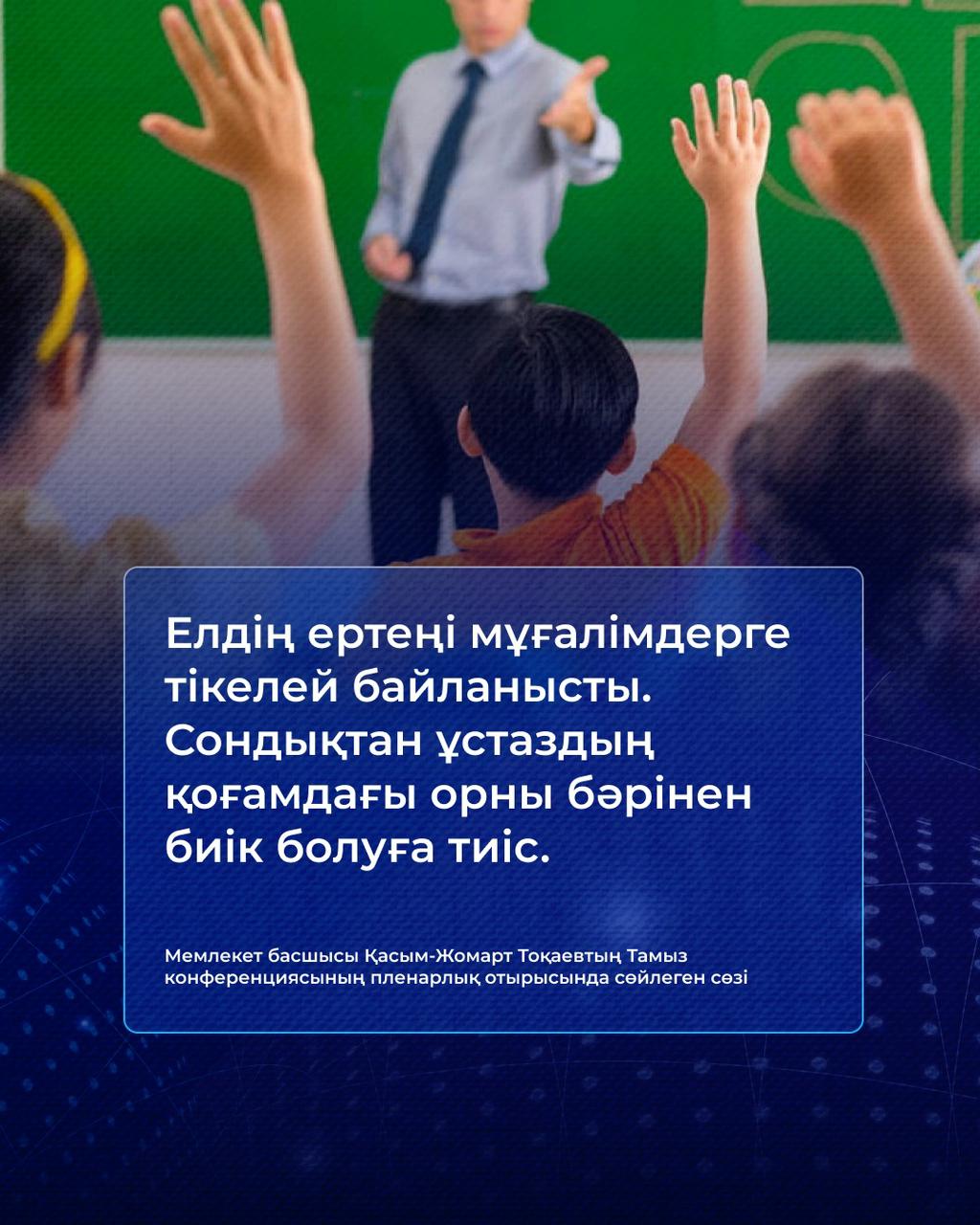 Елдің ертеңі мұғалімдерге тікелей байланысты. Сондықтан ұстаздың қоғамдағы орны бәрінен биік болуға тиіс.

Мемлекет басшысы Қасым-Жомарт Тоқаевтың Тамыз конференциясының пленарлық отырысында сөйлеген сөзі